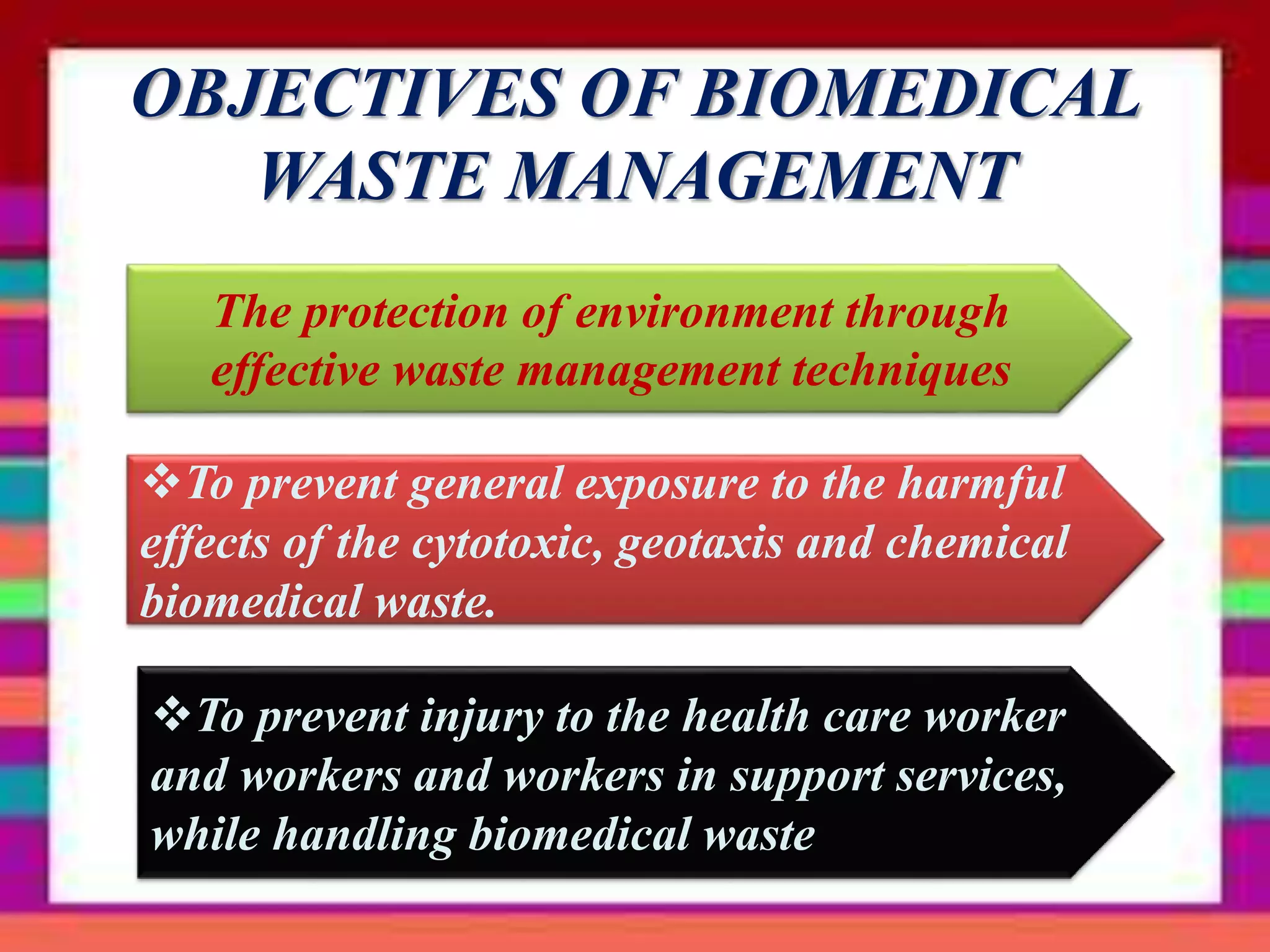 OBJECTIVES OF BIOMEDICAL WASTE MANAGEMENT

The protection of environment through effective waste management techniques

❖To prevent general exposure to the harmful effects of the cytotoxic, geotaxis and chemical biomedical waste.

❖To prevent injury to the health care worker and workers and workers in support services, while handling biomedical waste